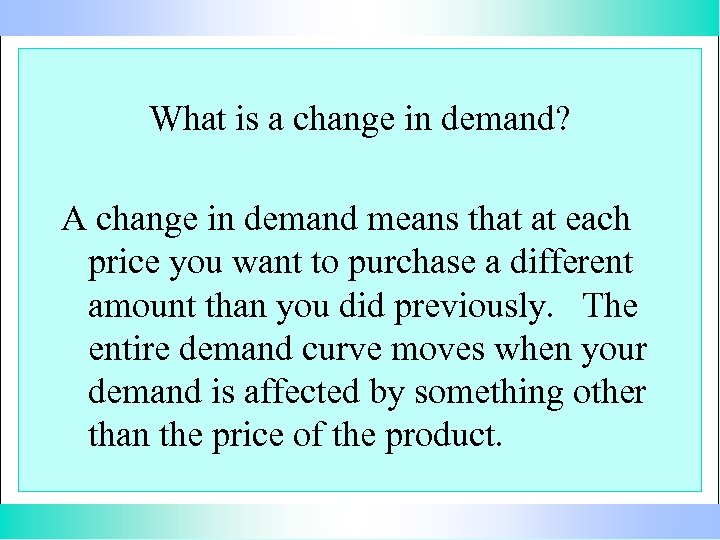 What is a change in demand?

A change in demand means that at each price you want to purchase a different amount than you did previously. The entire demand curve moves when your demand is affected by something other than the price of the product.